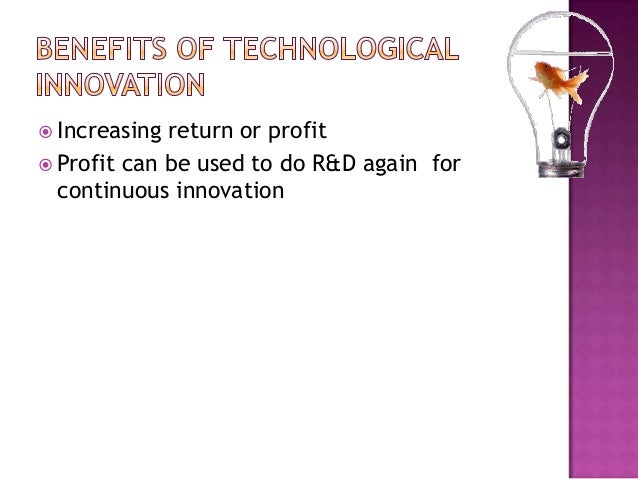 BENEFITS OF TECHNOLOGICAL INNOVATION

Increasing return or profit

Profit can be used to do R&D again for continuous innovation